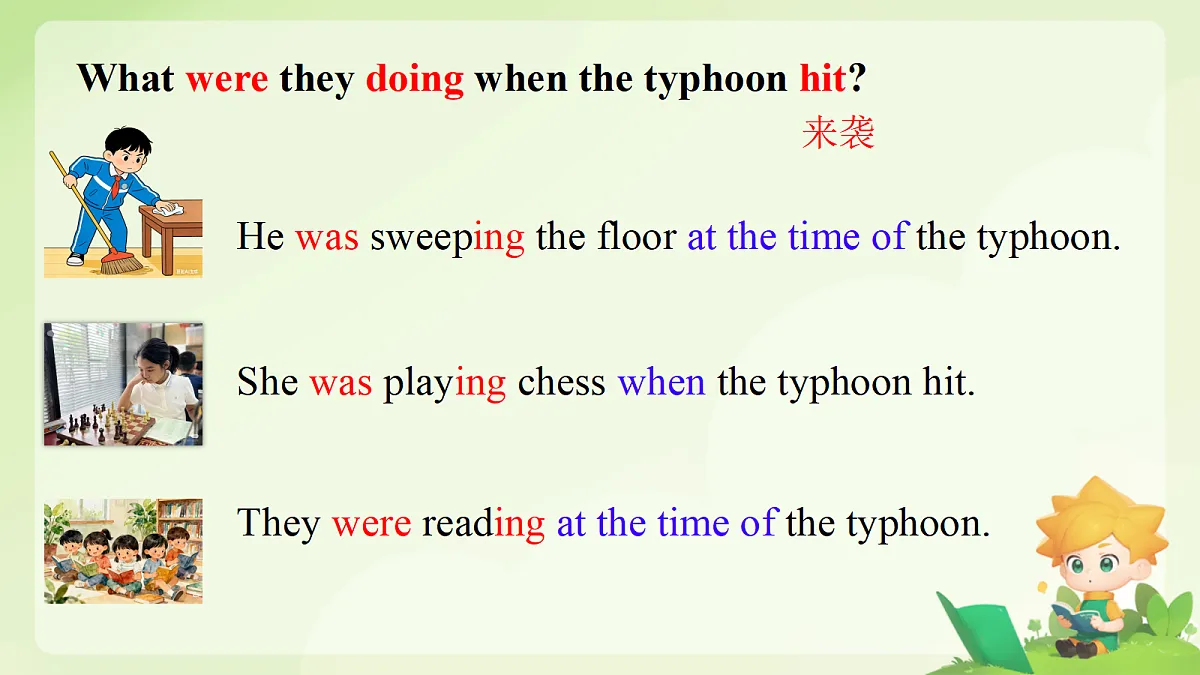 What were they doing when the typhoon hit?

来袭

He was sweeping the floor at the time of the typhoon.

She was playing chess when the typhoon hit.

They were reading at the time of the typhoon.